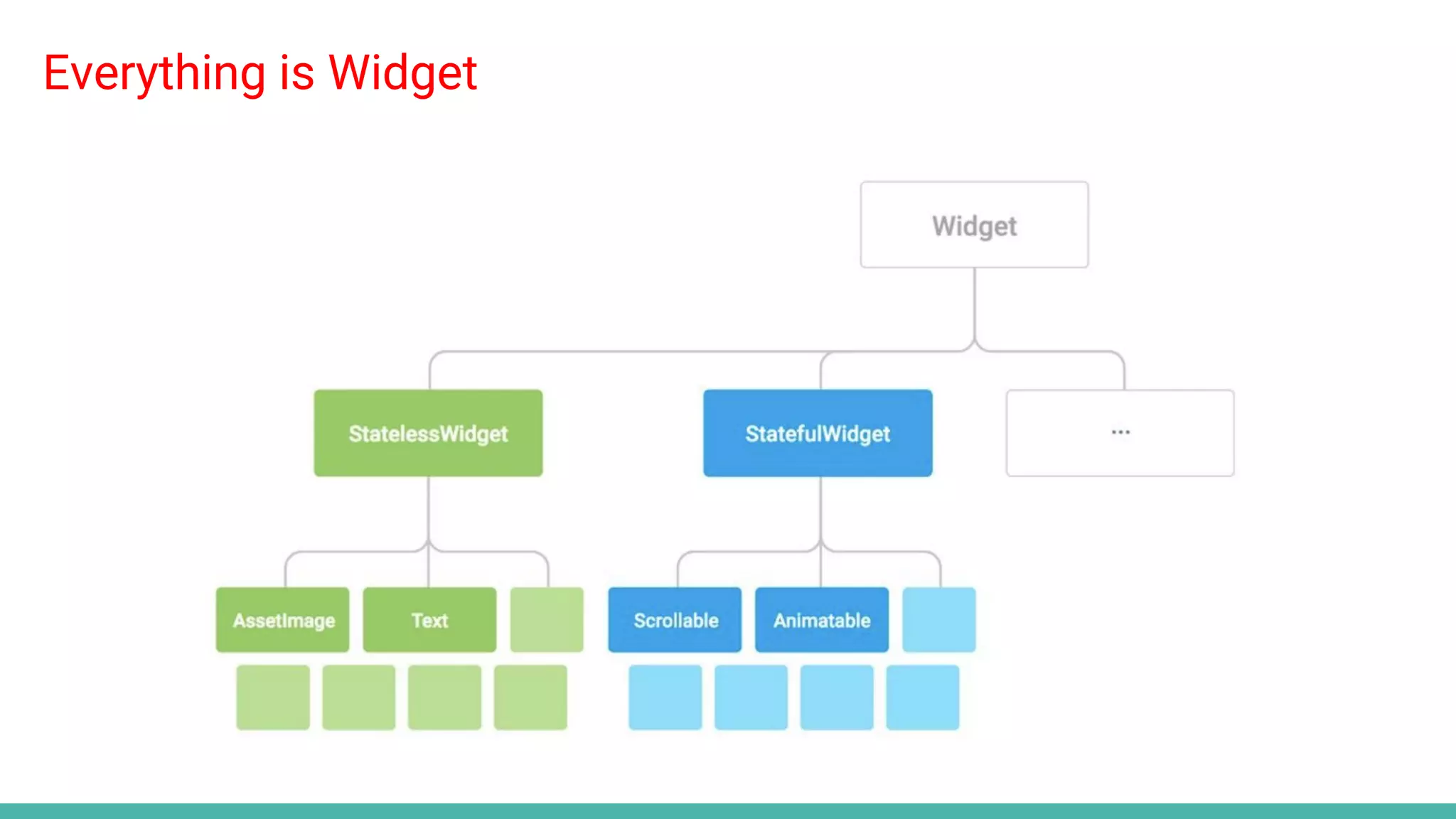 Everything is Widget

Widget

StatelessWidget

StatefulWidget

...

AssetImage

Text

Scrollable

Animatable